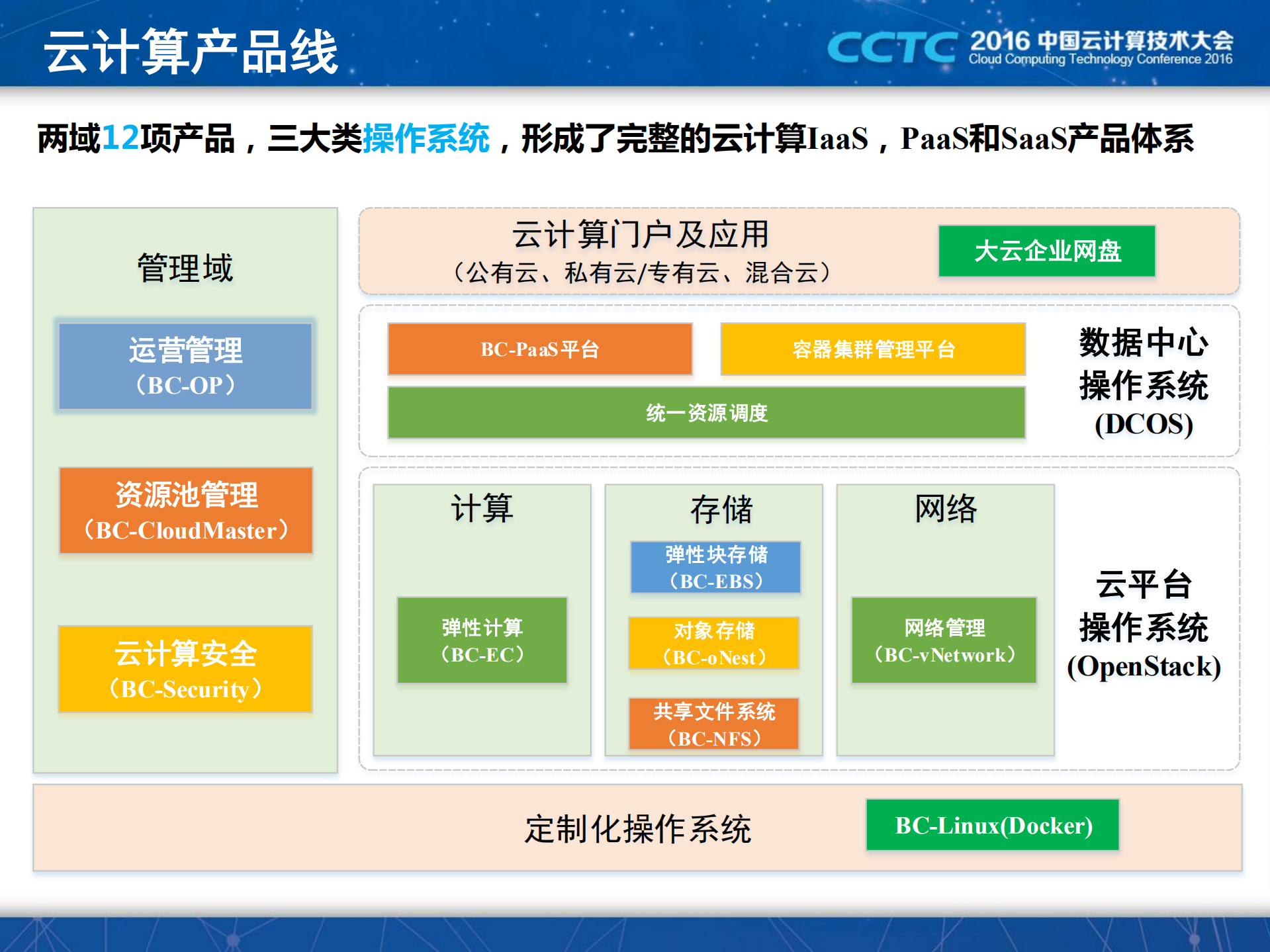 云计算产品线

CCTC 2016 中国云计算技术大会
Cloud Computing Technology Conference 2016

两域12项产品，三大类操作系统，形成了完整的云计算IaaS，PaaS和SaaS产品体系

管理域

运营管理
（BC-OP）

资源池管理
（BC-CloudMaster）

云计算安全
（BC-Security）

云计算门户及应用
（公有云、私有云/专有云、混合云）

大云企业网盘

BC-PaaS平台

容器集群管理平台

统一资源调度

数据中心
操作系统
(DCOS)

计算

弹性计算
（BC-EC）

存储

弹性块存储
（BC-EBS）

对象存储
（BC-oNest）

共享文件系统
（BC-NFS）

网络

网络管理
（BC-vNetwork）

云平台
操作系统
(OpenStack)

定制化操作系统

BC-Linux(Docker)